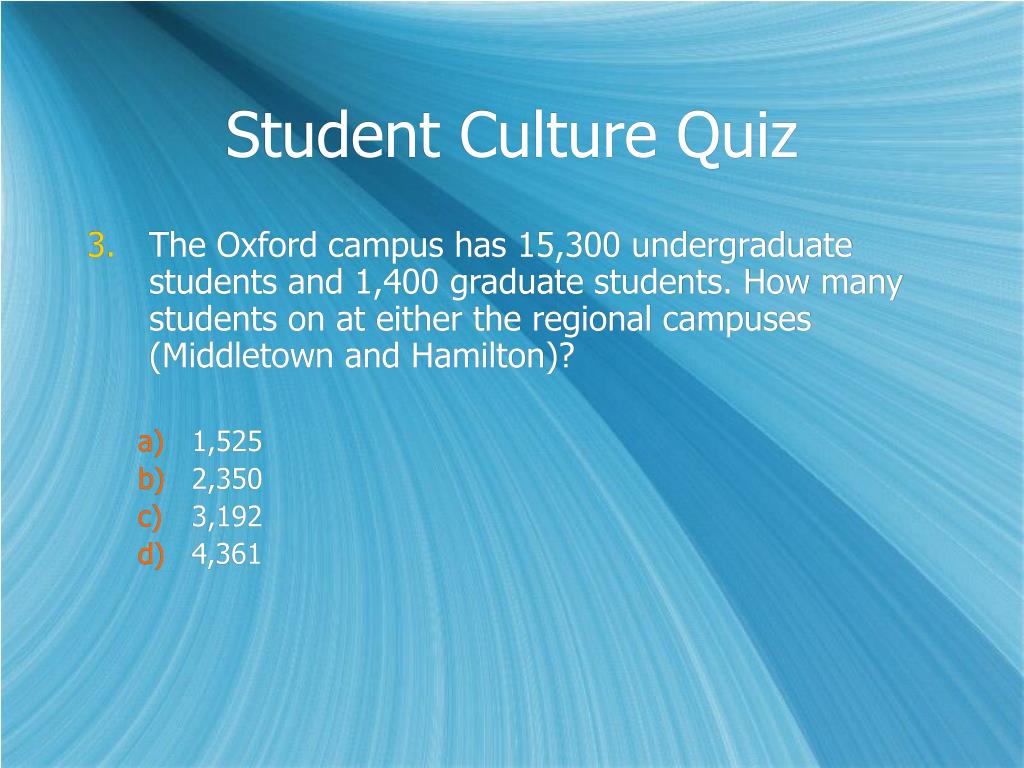 Student Culture Quiz

3. The Oxford campus has 15,300 undergraduate students and 1,400 graduate students. How many students on at either the regional campuses (Middletown and Hamilton)?

a) 1,525
b) 2,350
c) 3,192
d) 4,361